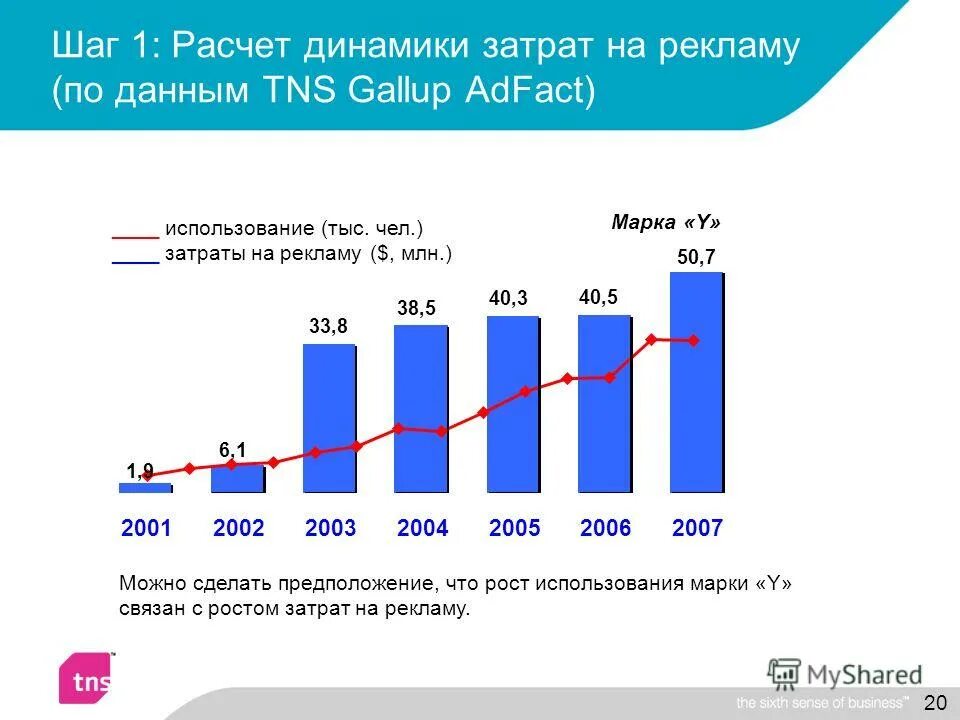 Шаг 1: Расчет динамики затрат на рекламу (по данным TNS Gallup AdFact)

____ использование (тыс. чел.)
____ затраты на рекламу ($, млн.)

Марка «Y»

1,9
6,1
33,8
38,5
40,3
40,5
50,7

2001 2002 2003 2004 2005 2006 2007

Можно сделать предположение, что рост использования марки «Y» связан с ростом затрат на рекламу.

tns

MyShared

the sixth sense of business™

20